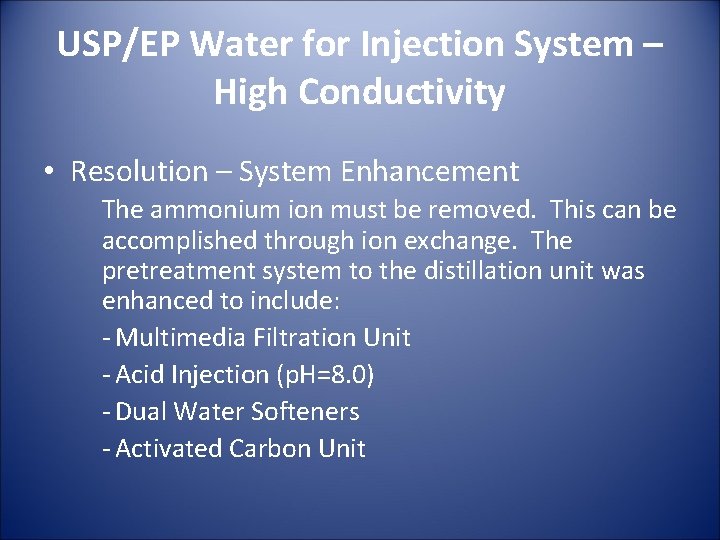 USP/EP Water for Injection System – High Conductivity

• Resolution – System Enhancement

The ammonium ion must be removed. This can be accomplished through ion exchange. The pretreatment system to the distillation unit was enhanced to include:

- Multimedia Filtration Unit

- Acid Injection (pH=8.0)

- Dual Water Softeners

- Activated Carbon Unit